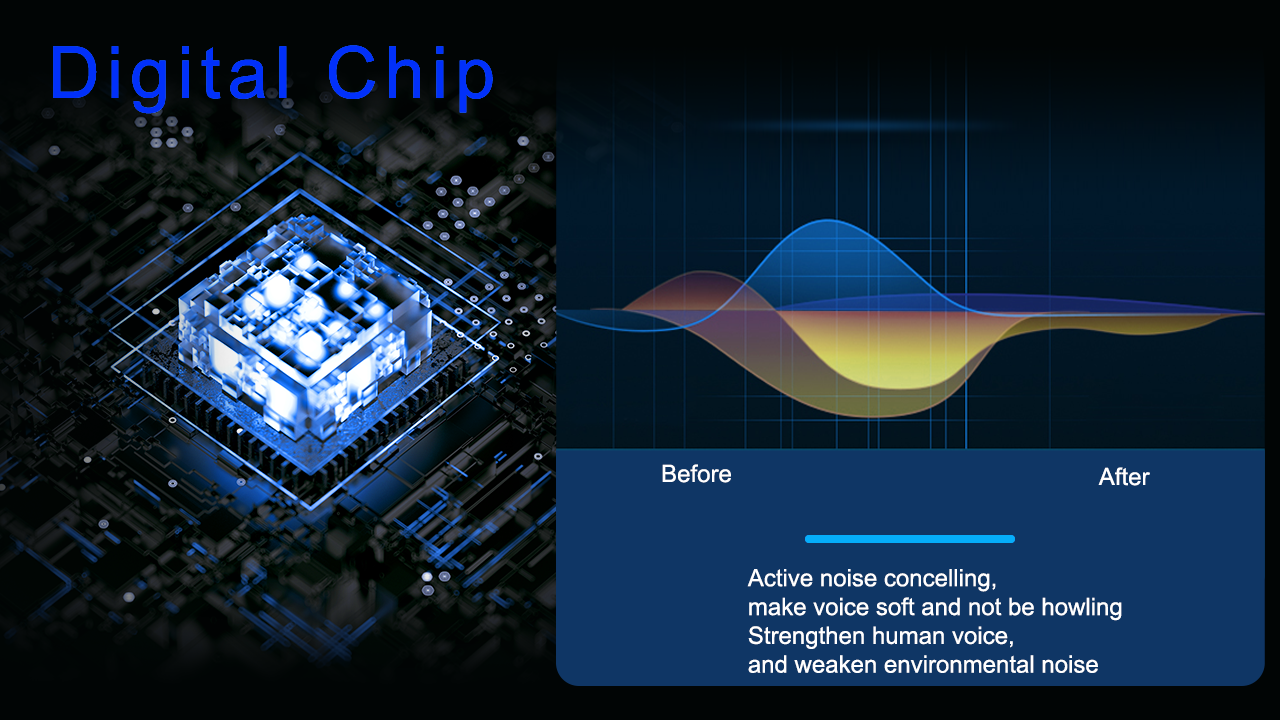 Digital Chip

Before

After

Active noise concelling,
make voice soft and not be howling
Strengthen human voice,
and weaken environmental noise